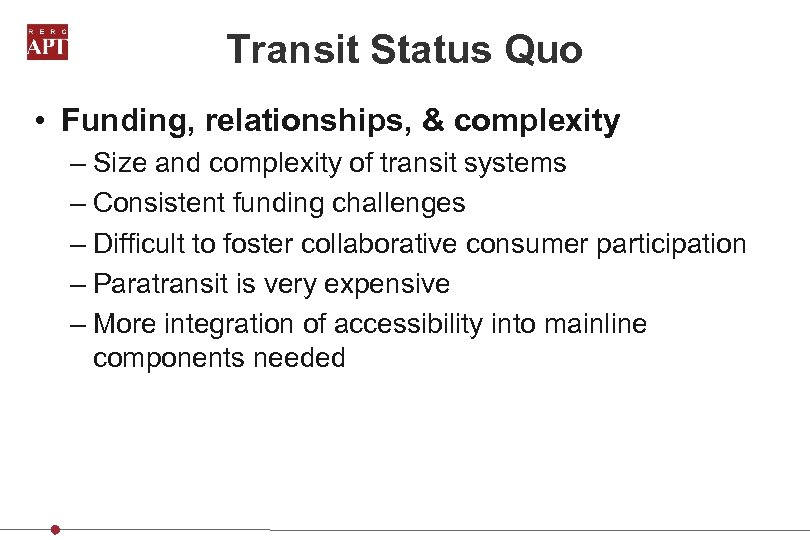 RERC
APT

Transit Status Quo

• Funding, relationships, & complexity
– Size and complexity of transit systems
– Consistent funding challenges
– Difficult to foster collaborative consumer participation
– Paratransit is very expensive
– More integration of accessibility into mainline components needed